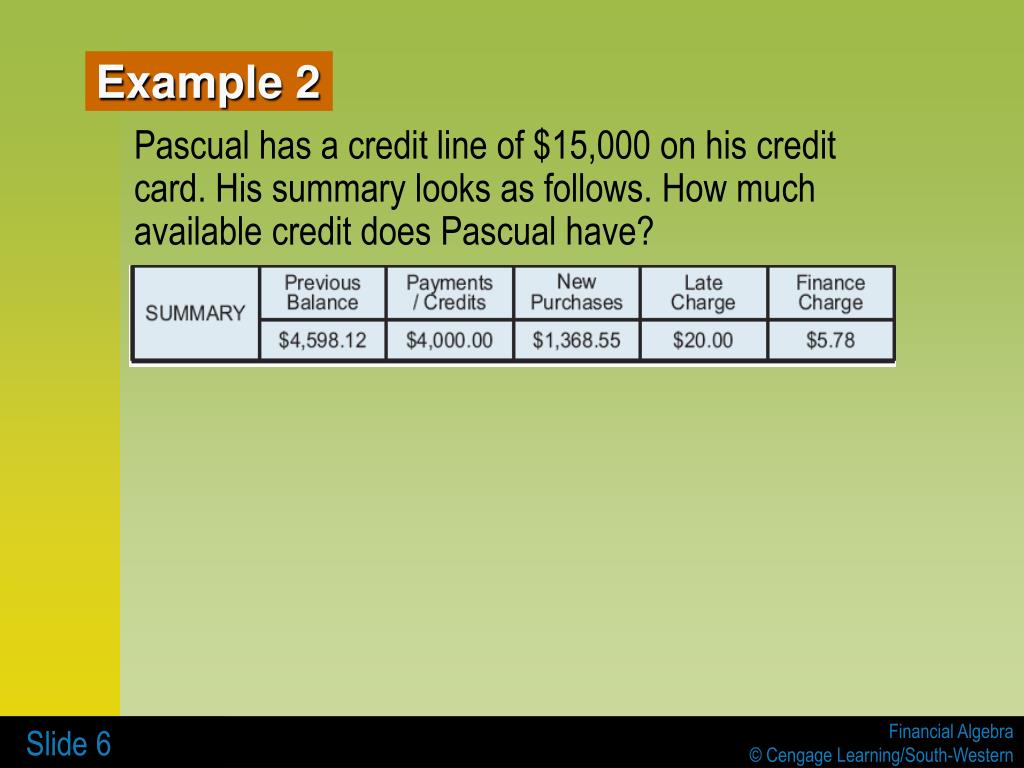 Example 2

Pascual has a credit line of \$15,000 on his credit card. His summary looks as follows. How much available credit does Pascual have?

| SUMMARY | Previous Balance | Payments / Credits | New Purchases | Late Charge | Finance Charge |
|---|---|---|---|---|---|
| | \$4,598.12 | \$4,000.00 | \$1,368.55 | \$20.00 | \$5.78 |

Slide 6

Financial Algebra
© Cengage Learning/South-Western